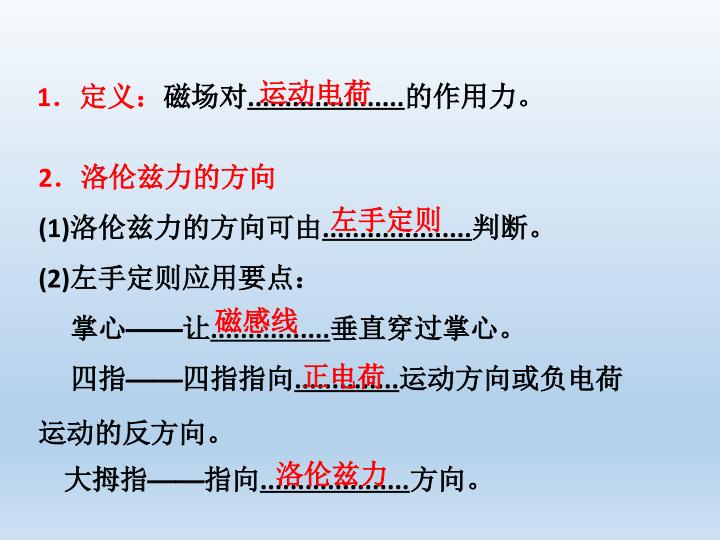 1．定义：磁场对运动电荷的作用力。

2．洛伦兹力的方向

(1)洛伦兹力的方向可由左手定则判断。

(2)左手定则应用要点：

掌心——让磁感线垂直穿过掌心。

四指——四指指向正电荷运动方向或负电荷运动的反方向。

大拇指——指向洛伦兹力方向。